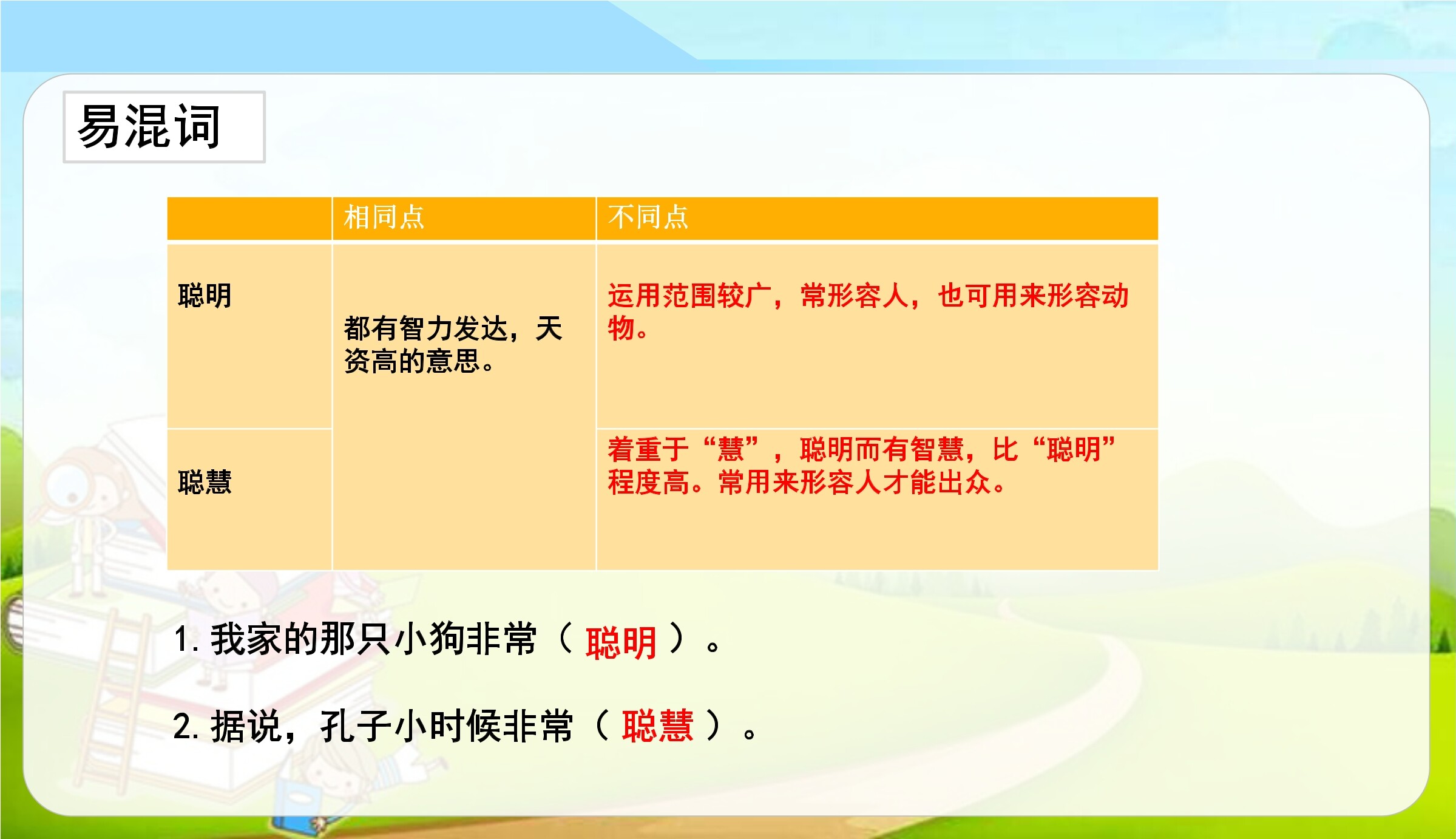 易混词

| | 相同点 | 不同点 |
|---|---|---|
| 聪明 | 都有智力发达，天资高的意思。 | 运用范围较广，常形容人，也可用来形容动物。 |
| 聪慧 | | 着重于“慧”，聪明而有智慧，比“聪明”程度高。常用来形容人才能出众。 |

1. 我家的那只小狗非常（ 聪明 ）。

2. 据说，孔子小时候非常（ 聪慧 ）。